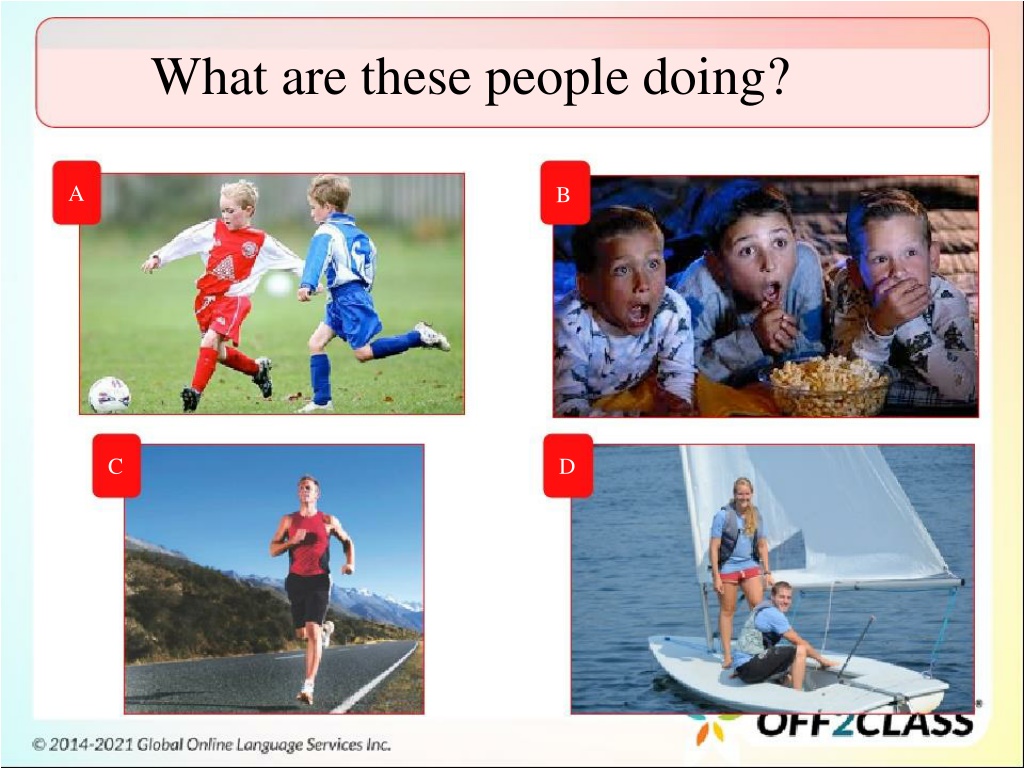 What are these people doing?

A

B

C

D

© 2014-2021 Global Online Language Services Inc.

OFF2CLASS